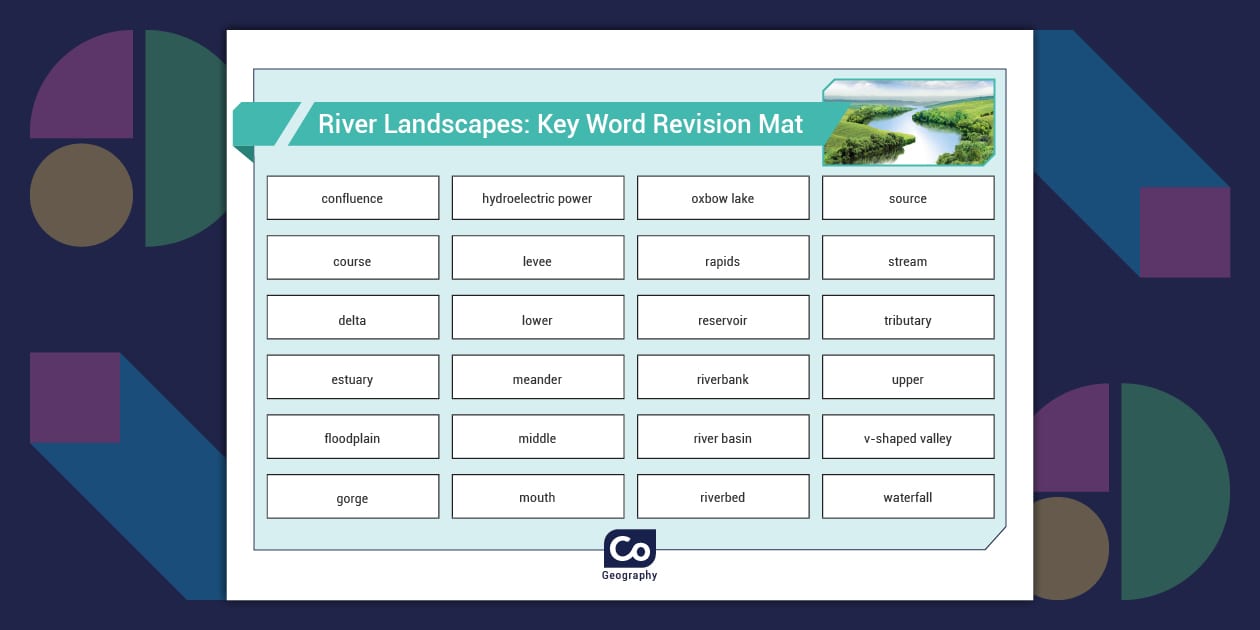 River Landscapes: Key Word Revision Mat

| confluence | hydroelectric power | oxbow lake | source |
|---|---|---|---|
| course | levee | rapids | stream |
| delta | lower | reservoir | tributary |
| estuary | meander | riverbank | upper |
| floodplain | middle | river basin | v-shaped valley |
| gorge | mouth | riverbed | waterfall |

Co
Geography